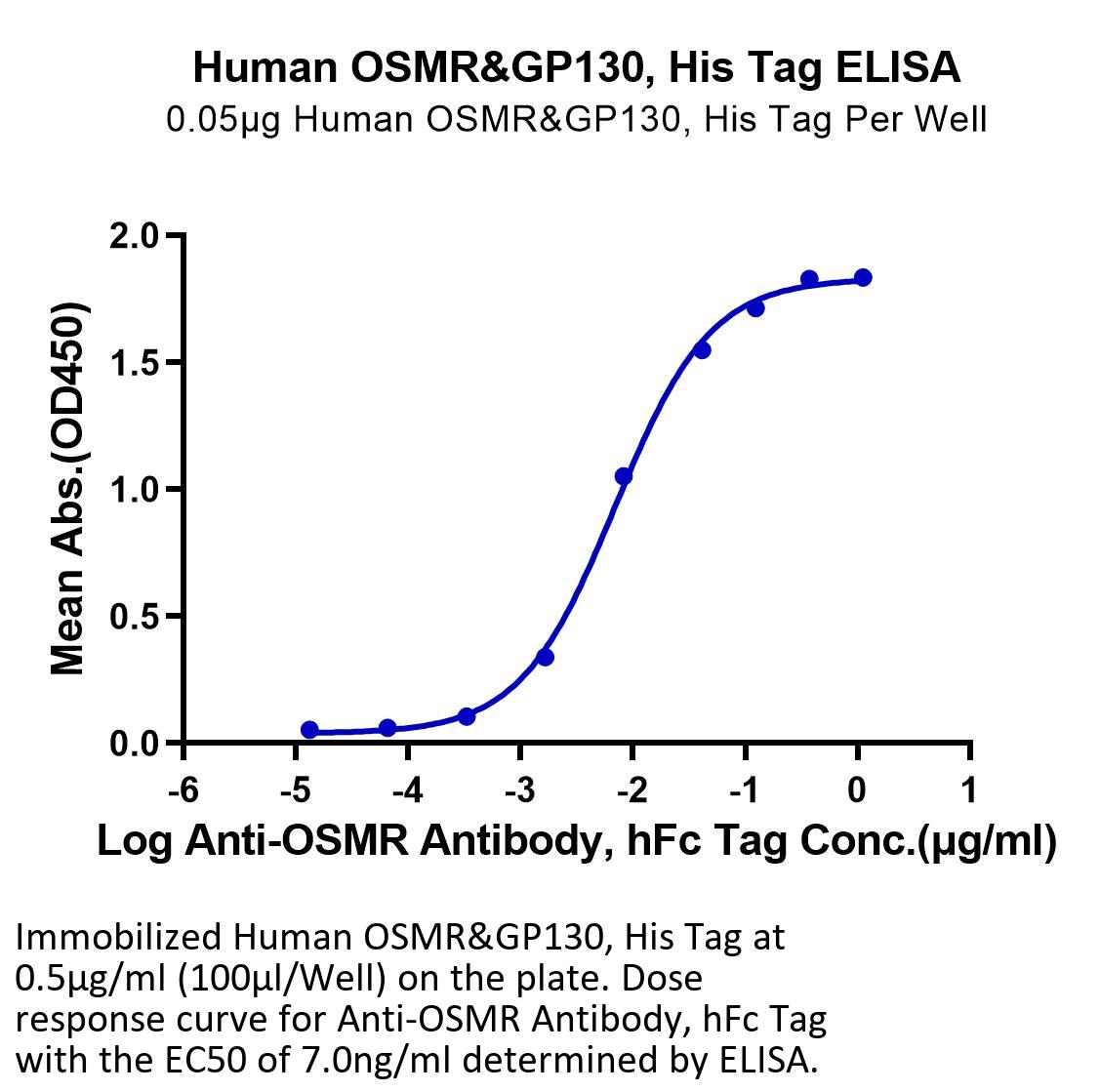 Human OSMR&GP130, His Tag ELISA
0.05μg Human OSMR&GP130, His Tag Per Well

Mean Abs.(OD450)

2.0
1.5
1.0
0.5
0.0

-6 -5 -4 -3 -2 -1 0 1

Log Anti-OSMR Antibody, hFc Tag Conc.(μg/ml)

Immobilized Human OSMR&GP130, His Tag at 0.5μg/ml (100μl/Well) on the plate. Dose response curve for Anti-OSMR Antibody, hFc Tag with the EC50 of 7.0ng/ml determined by ELISA.